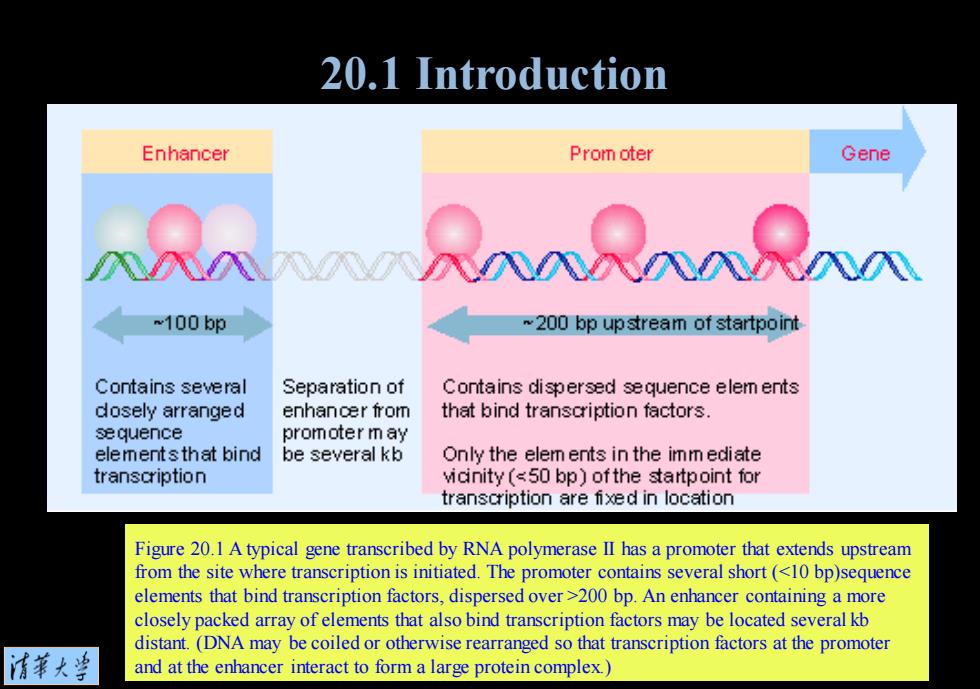 20.1 Introduction

Enhancer

Promoter

Gene

~100 bp

~200 bp upstream of startpoint

Contains several closely arranged sequence elements that bind transcription

Separation of enhancer from promoter may be several kb

Contains dispersed sequence elements that bind transcription factors.

Only the elements in the immediate vicinity (<50 bp) of the startpoint for transcription are fixed in location

Figure 20.1 A typical gene transcribed by RNA polymerase II has a promoter that extends upstream from the site where transcription is initiated. The promoter contains several short (<10 bp)sequence elements that bind transcription factors, dispersed over >200 bp. An enhancer containing a more closely packed array of elements that also bind transcription factors may be located several kb distant. (DNA may be coiled or otherwise rearranged so that transcription factors at the promoter and at the enhancer interact to form a large protein complex.)

清華大學